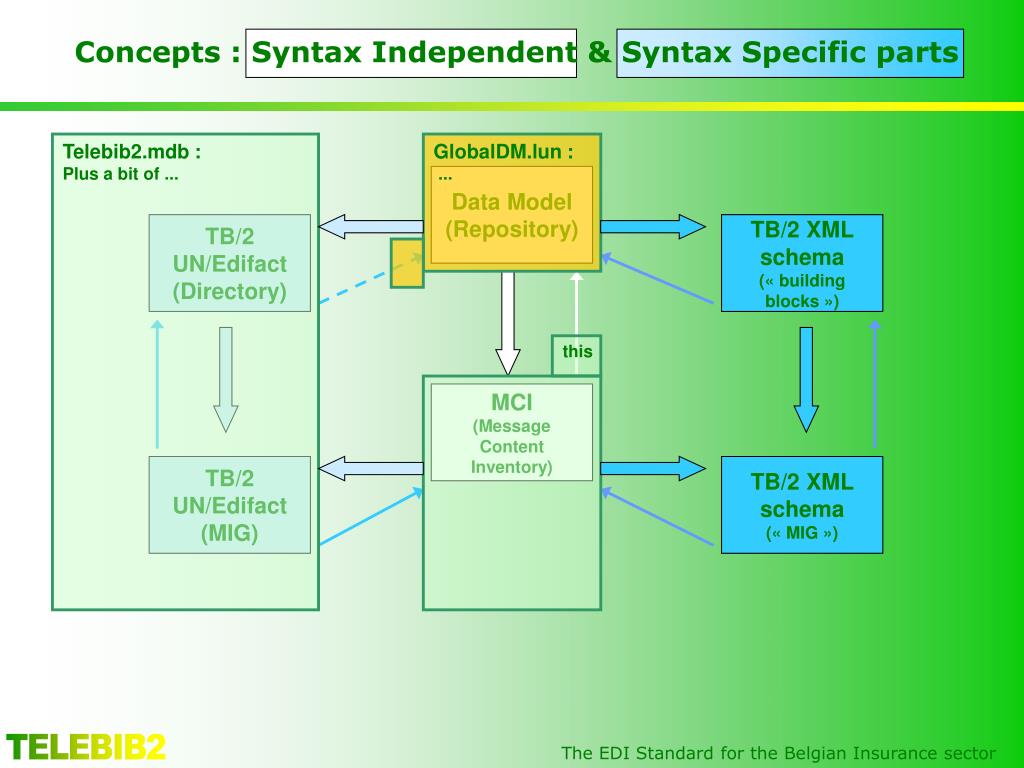 Concepts : Syntax Independent & Syntax Specific parts

Telebib2.mdb :
Plus a bit of ...

TB/2 UN/Edifact (Directory)

TB/2 UN/Edifact (MIG)

GlobalDM.lun :
...
Data Model (Repository)

this

MCI (Message Content Inventory)

TB/2 XML schema (« building blocks »)

TB/2 XML schema (« MIG »)

TELEBIB2

The EDI Standard for the Belgian Insurance sector